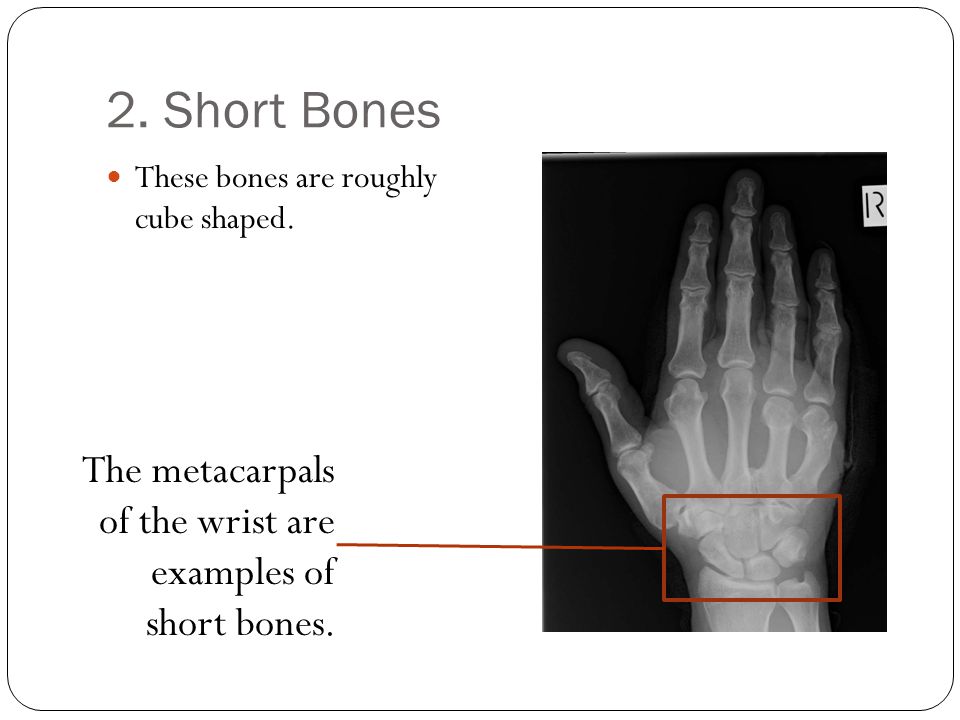 2. Short Bones

These bones are roughly cube shaped.

R

The metacarpals of the wrist are examples of short bones.